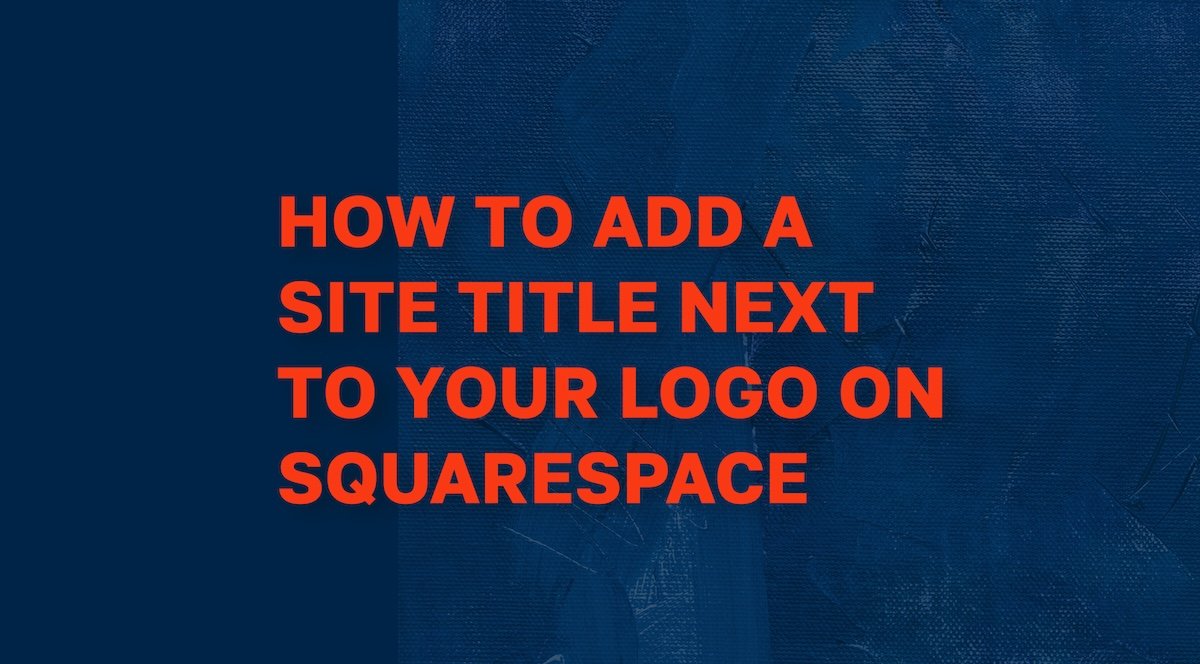 HOW TO ADD A SITE TITLE NEXT TO YOUR LOGO ON SQUARESPACE